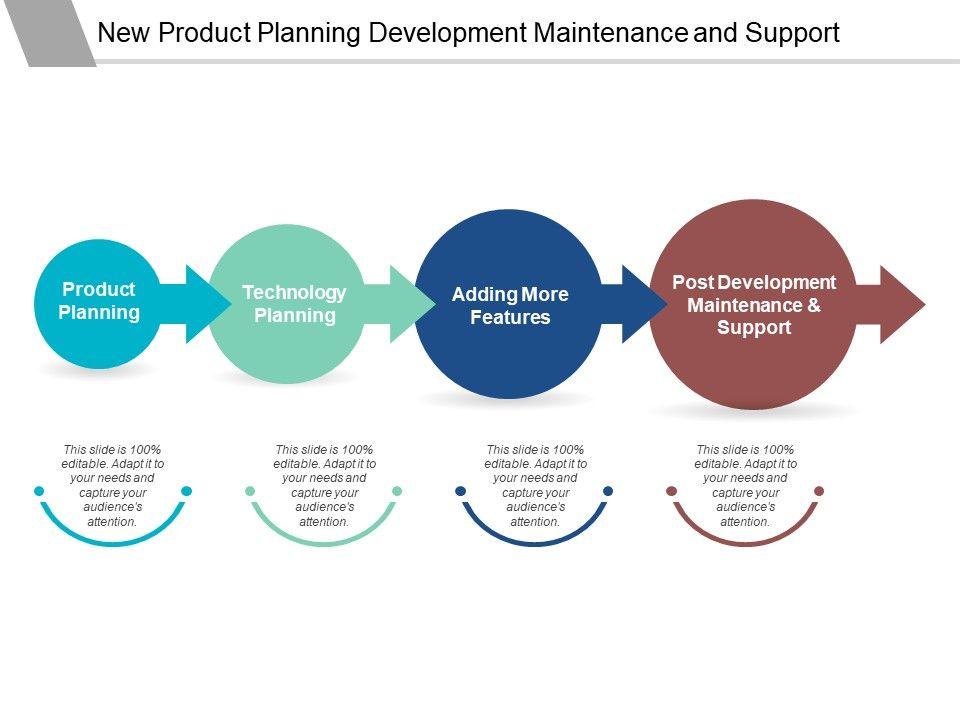 New Product Planning Development Maintenance and Support

Product Planning

Technology Planning

Adding More Features

Post Development Maintenance & Support

This slide is 100% editable. Adapt it to your needs and capture your audience's attention.

This slide is 100% editable. Adapt it to your needs and capture your audience's attention.

This slide is 100% editable. Adapt it to your needs and capture your audience's attention.

This slide is 100% editable. Adapt it to your needs and capture your audience's attention.